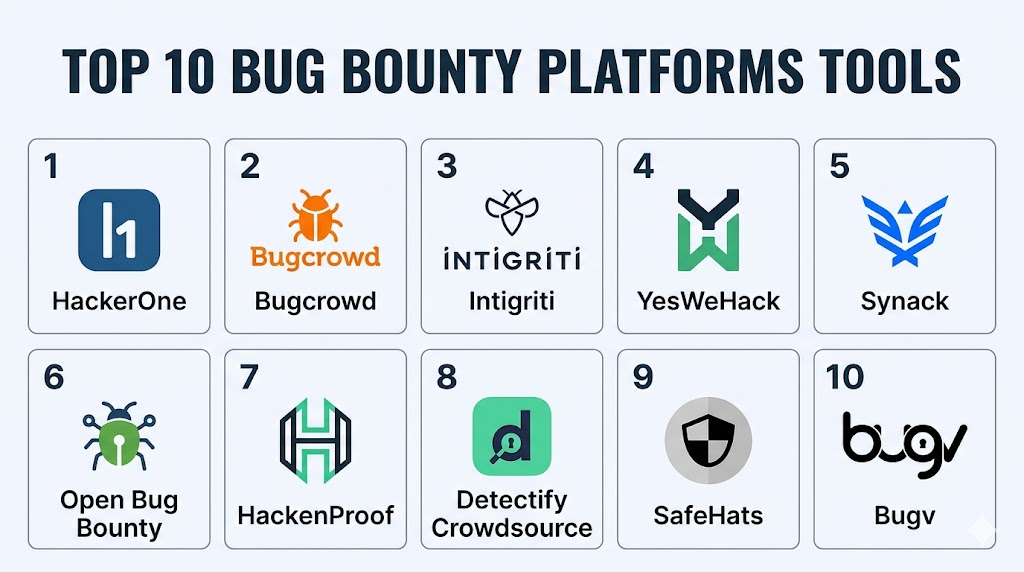 TOP 10 BUG BOUNTY PLATFORMS TOOLS

1
h1
HackerOne

2
Bugcrowd
Bugcrowd

3
INTIGRITI
Intigriti

4
YesWeHack

5
Synack

6
Open Bug Bounty

7
HackenProof

8
d
Detectify Crowdsource

9
SafeHats

10
bugv
Bugv